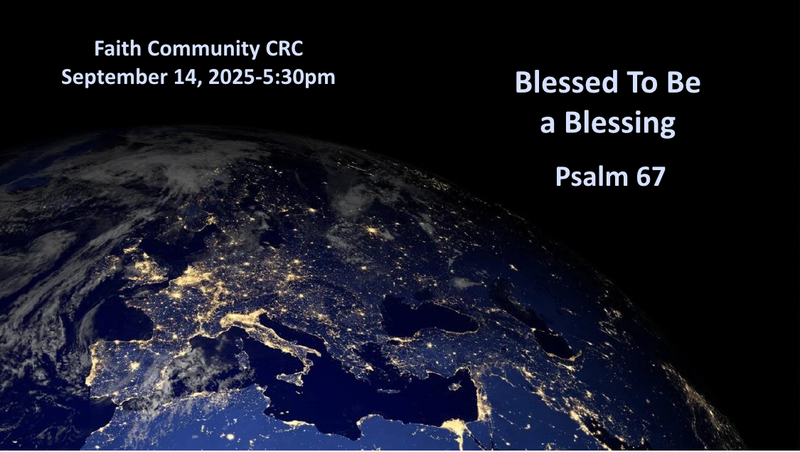 Faith Community CRC
September 14, 2025-5:30pm

Blessed To Be a Blessing

Psalm 67